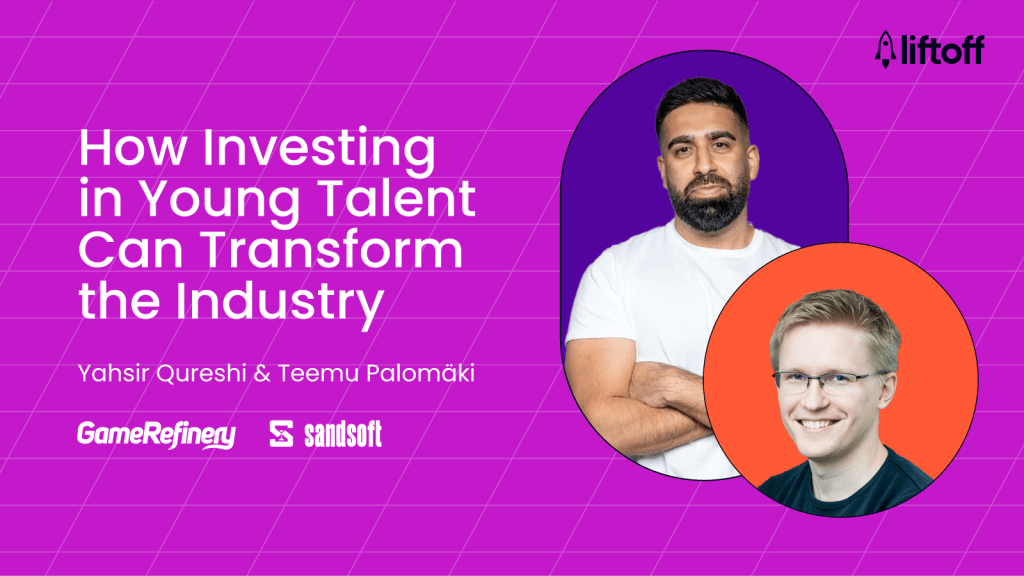 liftoff

How Investing in Young Talent Can Transform the Industry

Yahsir Qureshi & Teemu Palomäki

GameRefinery

sandsoft